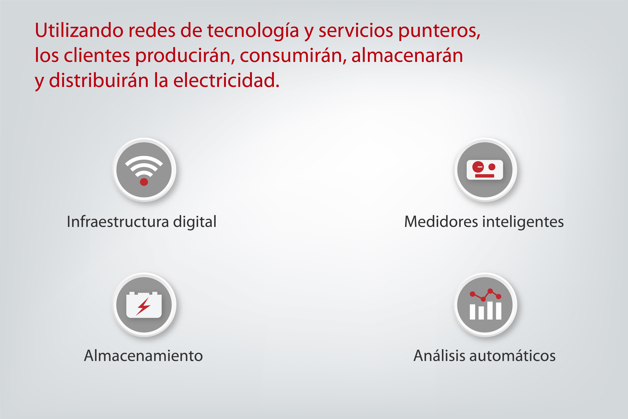 Utilizando redes de tecnología y servicios punteros, los clientes producirán, consumirán, almacenarán y distribuirán la electricidad.

Infraestructura digital

Medidores inteligentes

Almacenamiento

Análisis automáticos